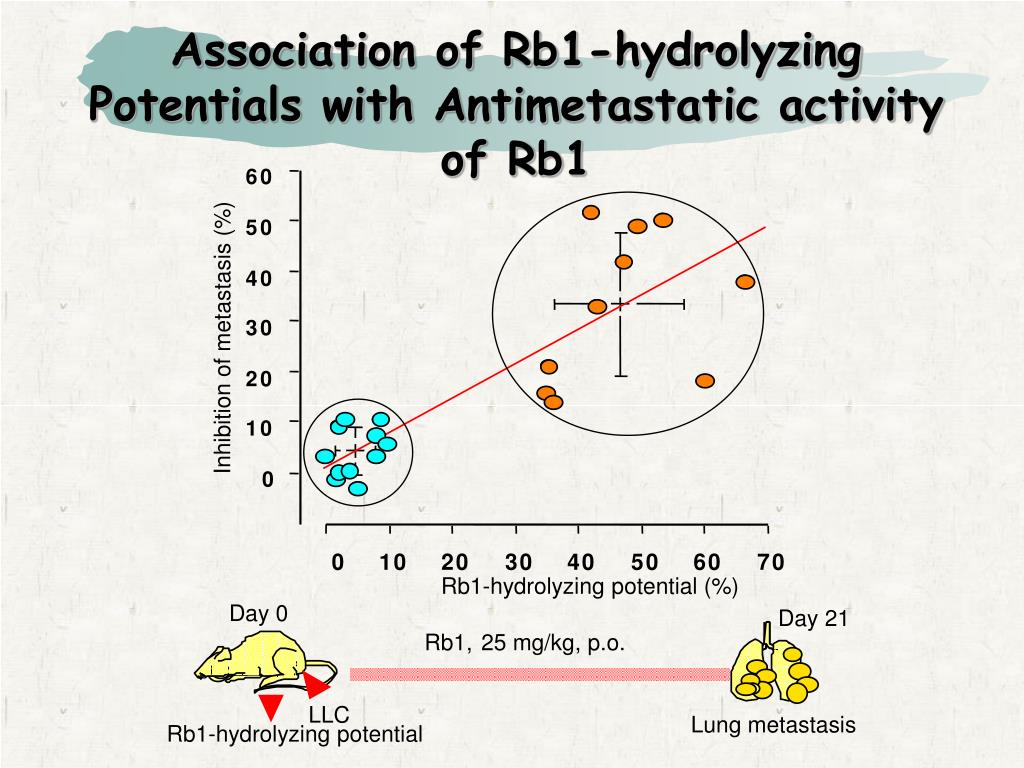 Association of Rb1-hydrolyzing Potentials with Antimetastatic activity of Rb1

Inhibition of metastasis (%)

60
50
40
30
20
10
0

0 10 20 30 40 50 60 70

Rb1-hydrolyzing potential (%)

Day 0

Rb1, 25 mg/kg, p.o.

Day 21

LLC

Rb1-hydrolyzing potential

Lung metastasis